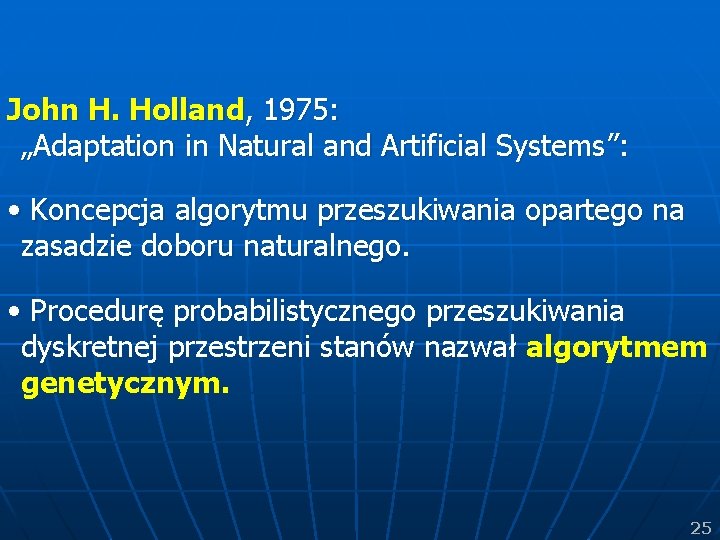 John H. Holland, 1975:
„Adaptation in Natural and Artificial Systems”:

• Koncepcja algorytmu przeszukiwania opartego na zasadzie doboru naturalnego.

• Procedurę probabilistycznego przeszukiwania dyskretnej przestrzeni stanów nazwał algorytmem genetycznym.

25